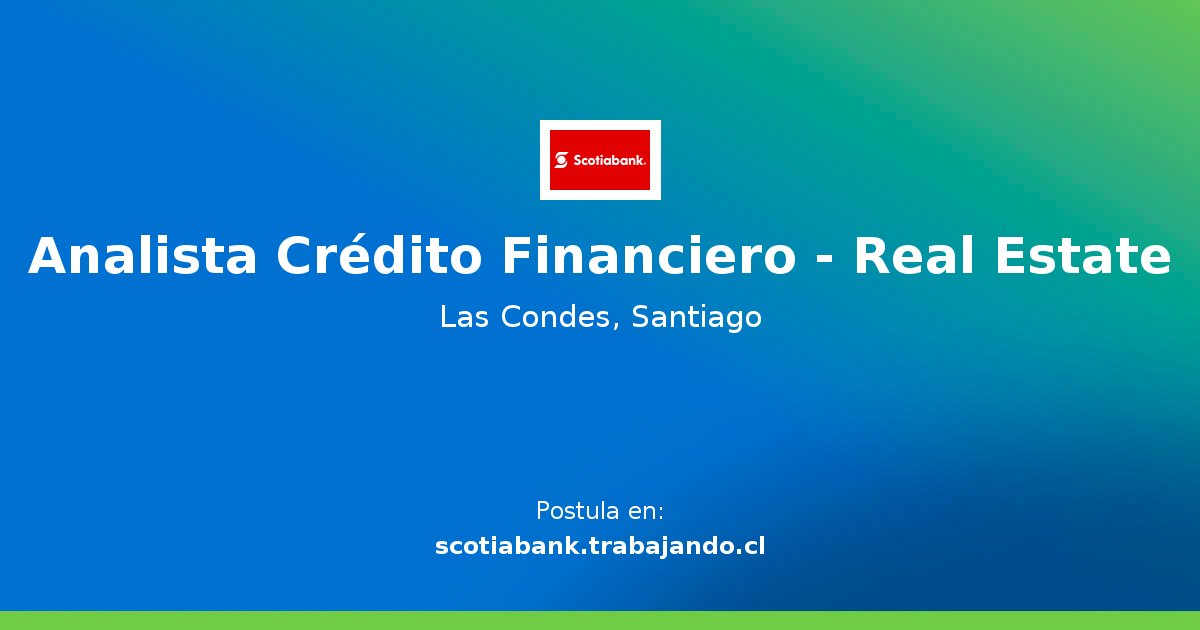 Scotiabank.

Analista Crédito Financiero - Real Estate

Las Condes, Santiago

Postula en:
scotiabank.trabajando.cl